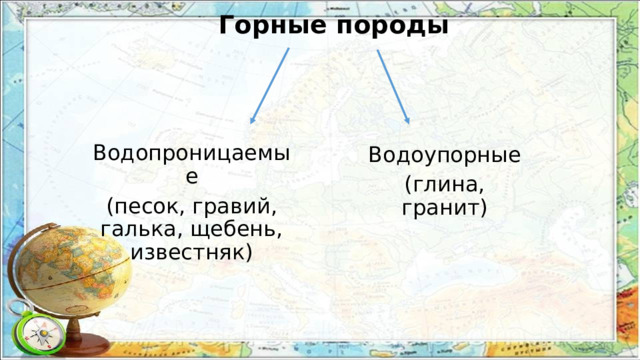 Горные породы

Водопроницаемые
(песок, гравий, галька, щебень, известняк)

Водоупорные
(глина, гранит)